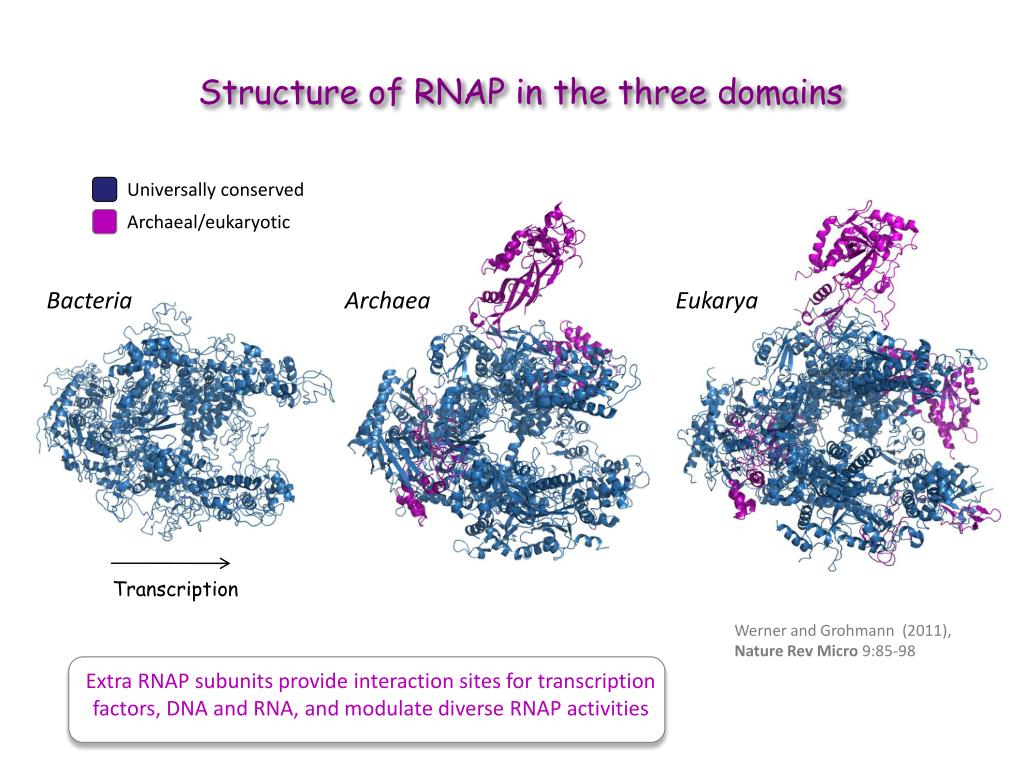 Structure of RNAP in the three domains

Universally conserved
Archaeal/eukaryotic

Bacteria

Archaea

Eukarya

Transcription

Werner and Grohmann (2011), Nature Rev Micro 9:85-98

Extra RNAP subunits provide interaction sites for transcription factors, DNA and RNA, and modulate diverse RNAP activities